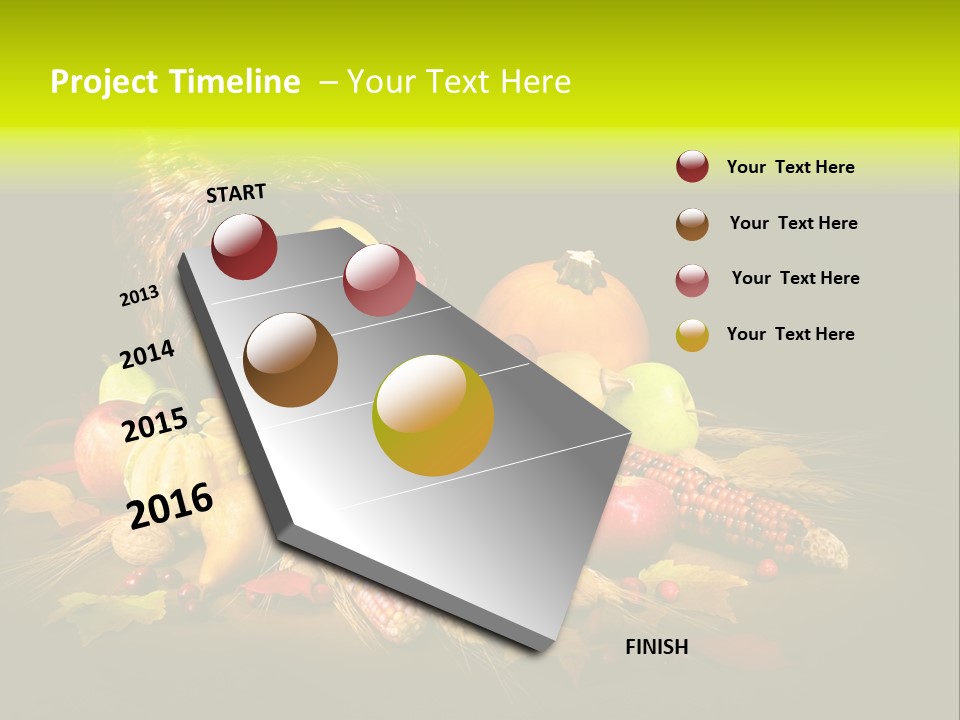 Project Timeline – Your Text Here

START

2013

2014

2015

2016

FINISH

Your Text Here

Your Text Here

Your Text Here

Your Text Here